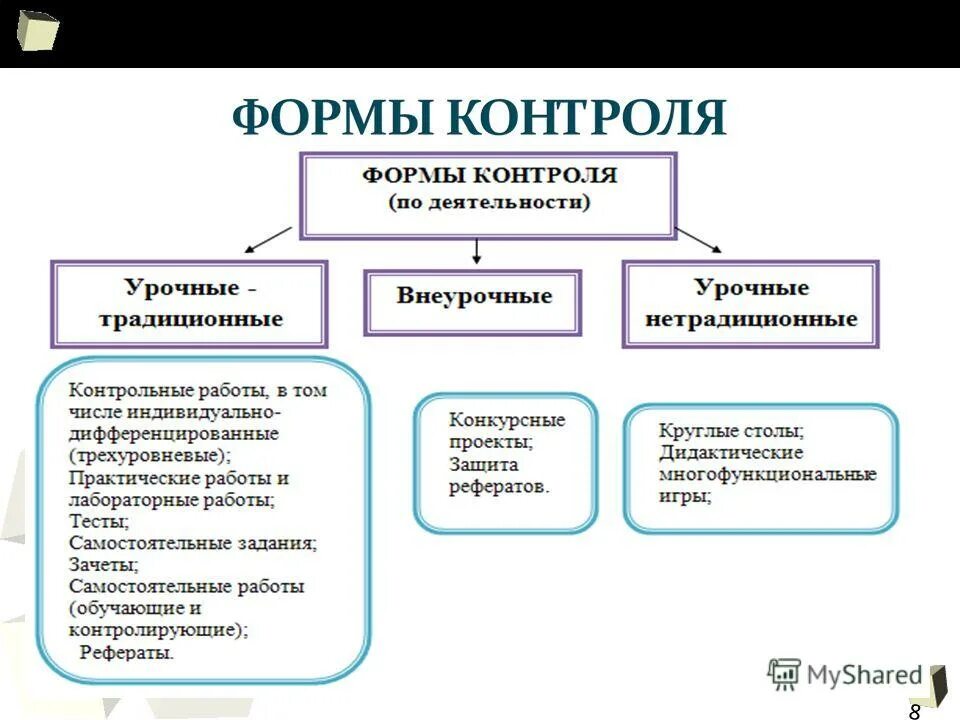 ФОРМЫ КОНТРОЛЯ

ФОРМЫ КОНТРОЛЯ
(по деятельности)

Урочные - традиционные

Внеурочные

Урочные нетрадиционные

Контрольные работы, в том числе индивидуально-дифференцированные (трехуровневые);
Практические работы и лабораторные работы;
Тесты;
Самостоятельные задания;
Зачеты;
Самостоятельные работы (обучающие и контролирующие);
Рефераты.

Конкурсные проекты;
Защита рефератов.

Круглые столы;
Дидактические многофункциональные игры;

MyShared

8